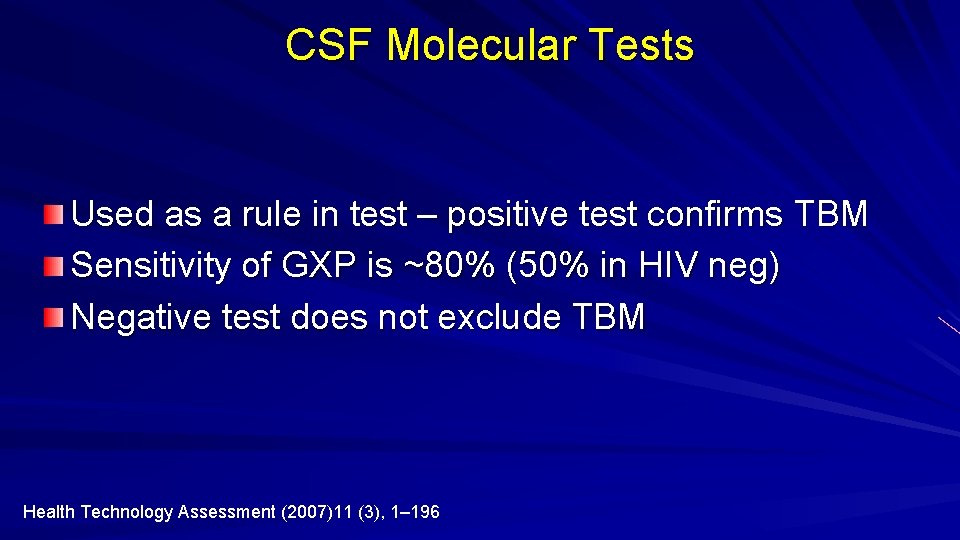 CSF Molecular Tests

Used as a rule in test – positive test confirms TBM
Sensitivity of GXP is ~80% (50% in HIV neg)
Negative test does not exclude TBM

Health Technology Assessment (2007)11 (3), 1–196